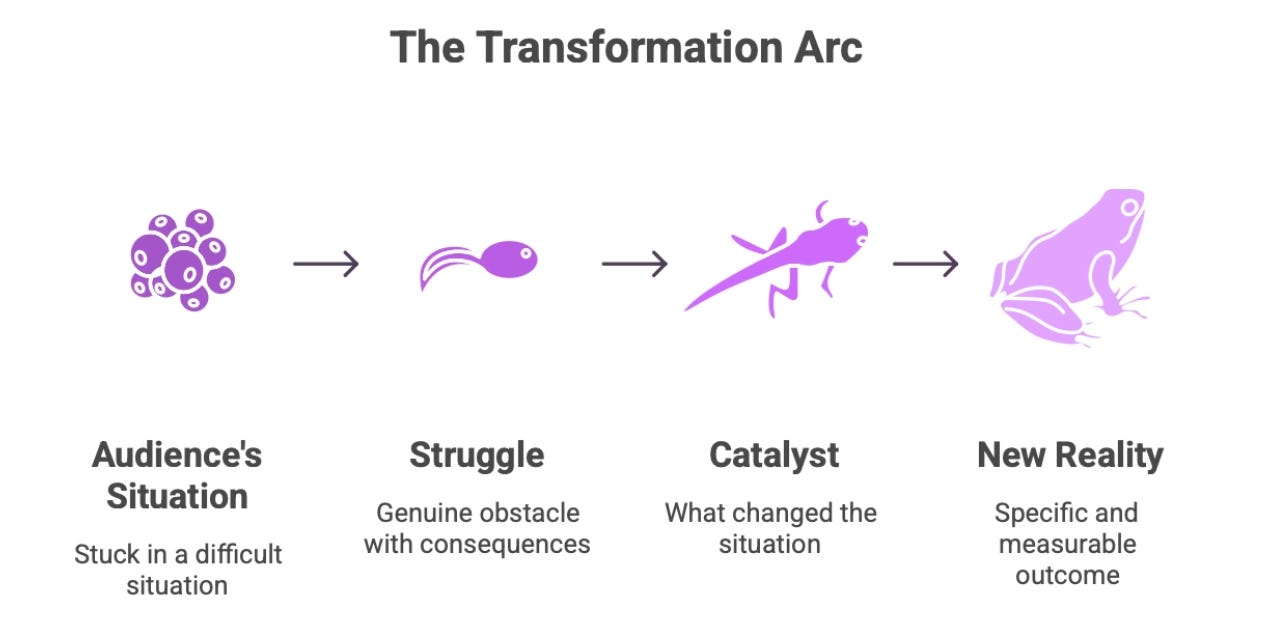 The Transformation Arc

Audience's Situation

Stuck in a difficult situation

Struggle

Genuine obstacle with consequences

Catalyst

What changed the situation

New Reality

Specific and measurable outcome